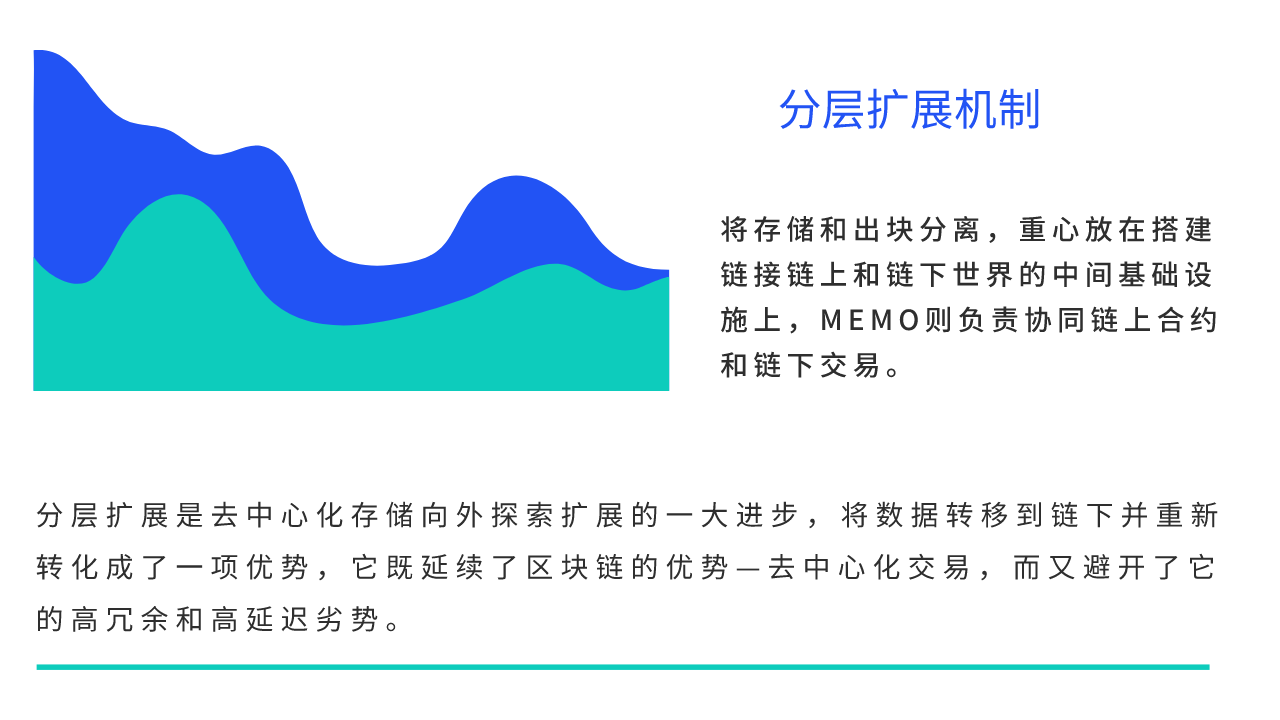 分层扩展机制

将存储和出块分离，重心放在搭建链接链上和链下世界的中间基础设施上，MEMO则负责协同链上合约和链下交易。

分层扩展是去中心化存储向外探索扩展的一大进步，将数据转移到链下并重新转化成了一项优势，它既延续了区块链的优势—去中心化交易，而又避开了它的高冗余和高延迟劣势。